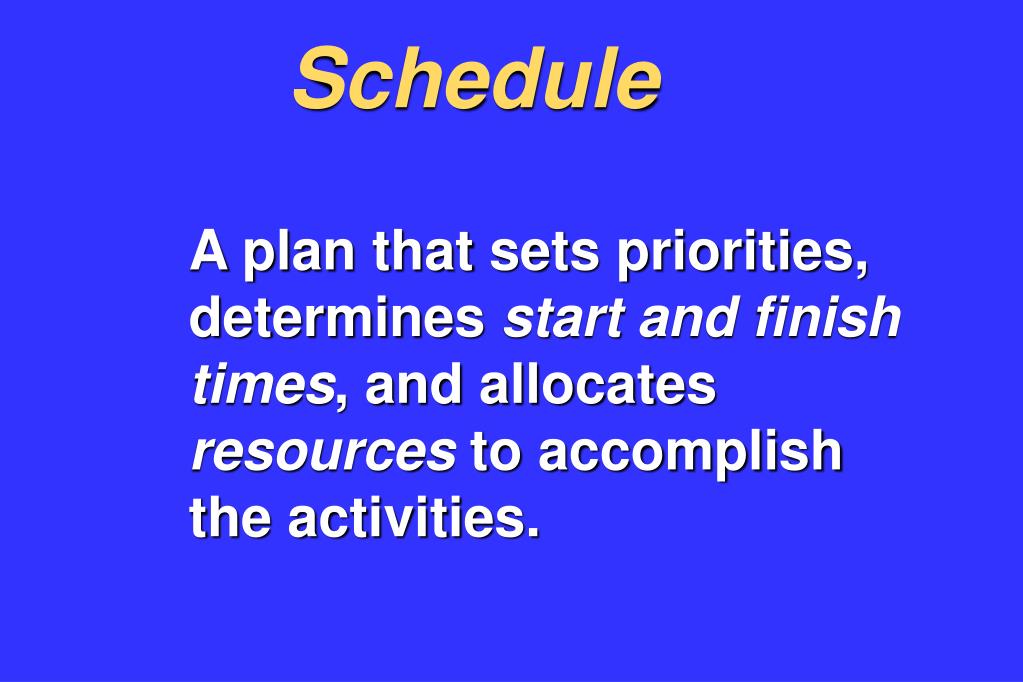 Schedule

A plan that sets priorities, determines start and finish times, and allocates resources to accomplish the activities.